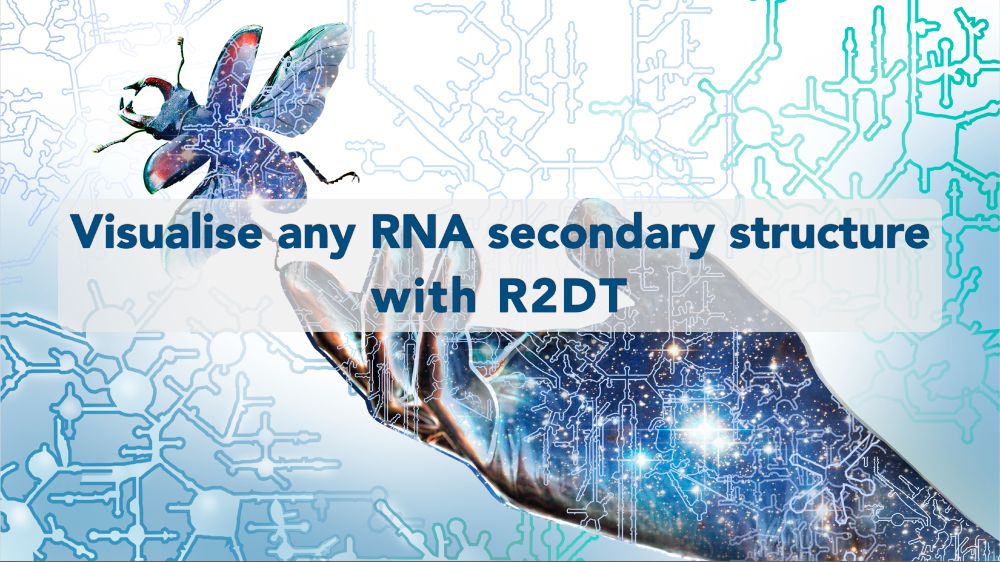 Visualise any RNA secondary structure with R2DT